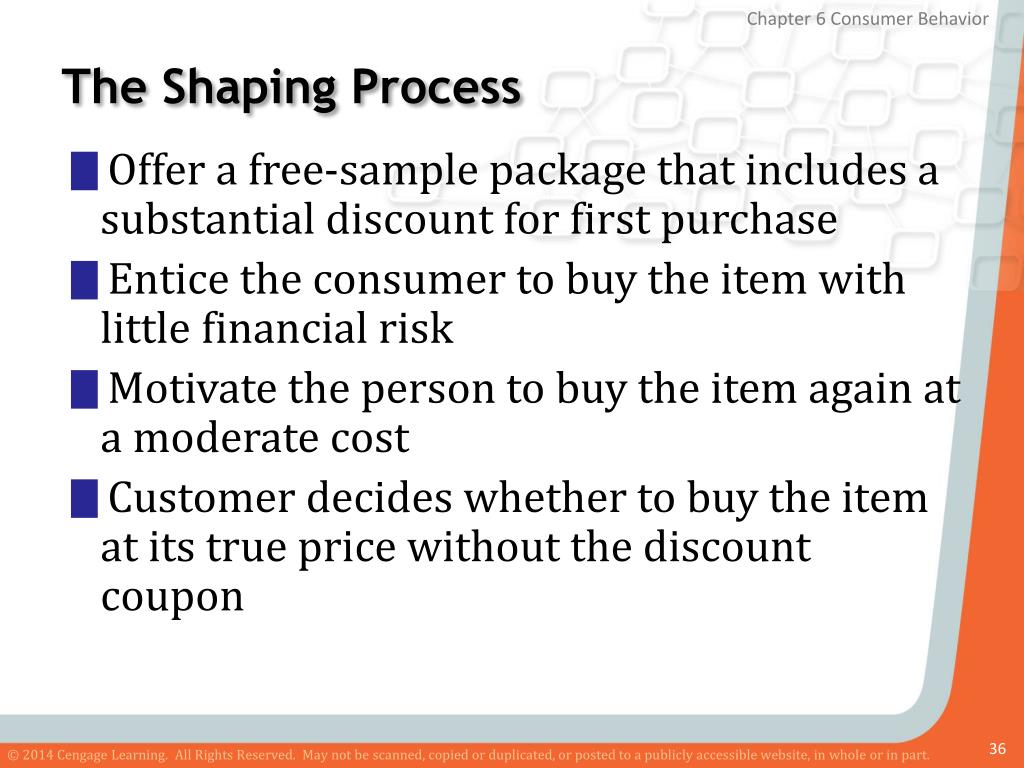 Chapter 6 Consumer Behavior

The Shaping Process

Offer a free-sample package that includes a substantial discount for first purchase

Entice the consumer to buy the item with little financial risk

Motivate the person to buy the item again at a moderate cost

Customer decides whether to buy the item at its true price without the discount coupon

© 2014 Cengage Learning. All Rights Reserved. May not be scanned, copied or duplicated, or posted to a publicly accessible website, in whole or in part.

36